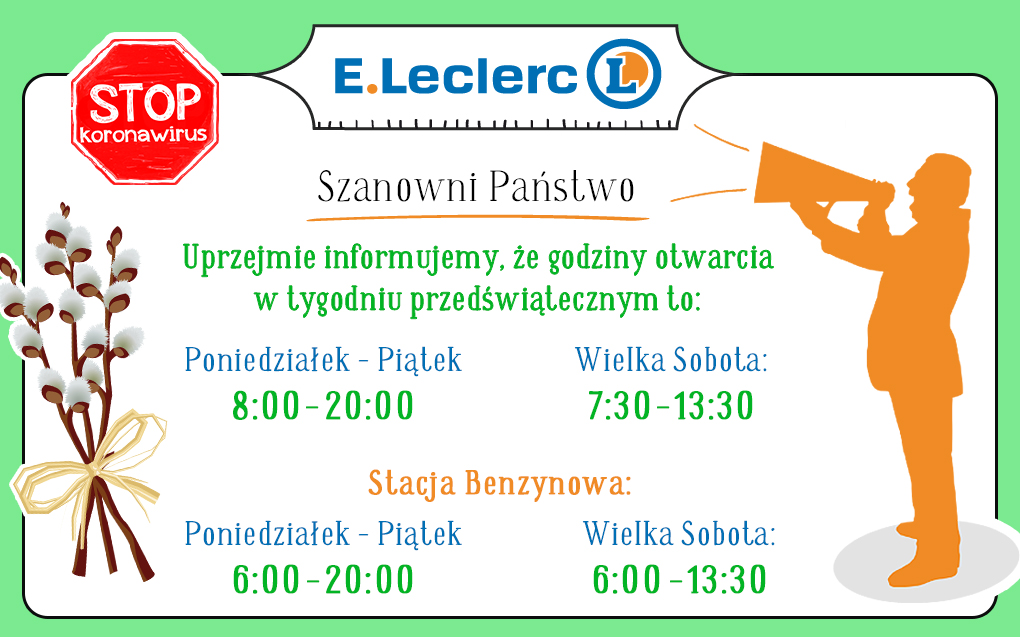 STOP koronawirus

E.Leclerc L

Szanowni Państwo

Uprzejmie informujemy, że godziny otwarcia w tygodniu przedświątecznym to:

Poniedziałek - Piątek
8:00 - 20:00

Wielka Sobota:
7:30 - 13:30

Stacja Benzynowa:

Poniedziałek - Piątek
6:00 - 20:00

Wielka Sobota:
6:00 - 13:30